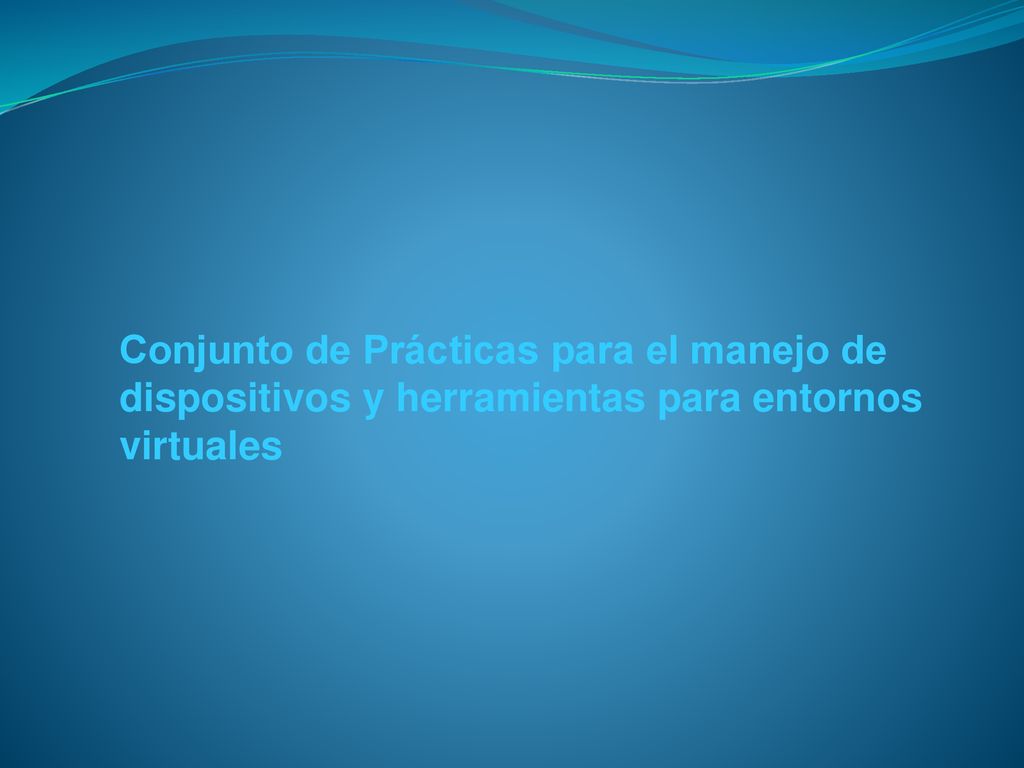 Conjunto de Prácticas para el manejo de dispositivos y herramientas para entornos virtuales